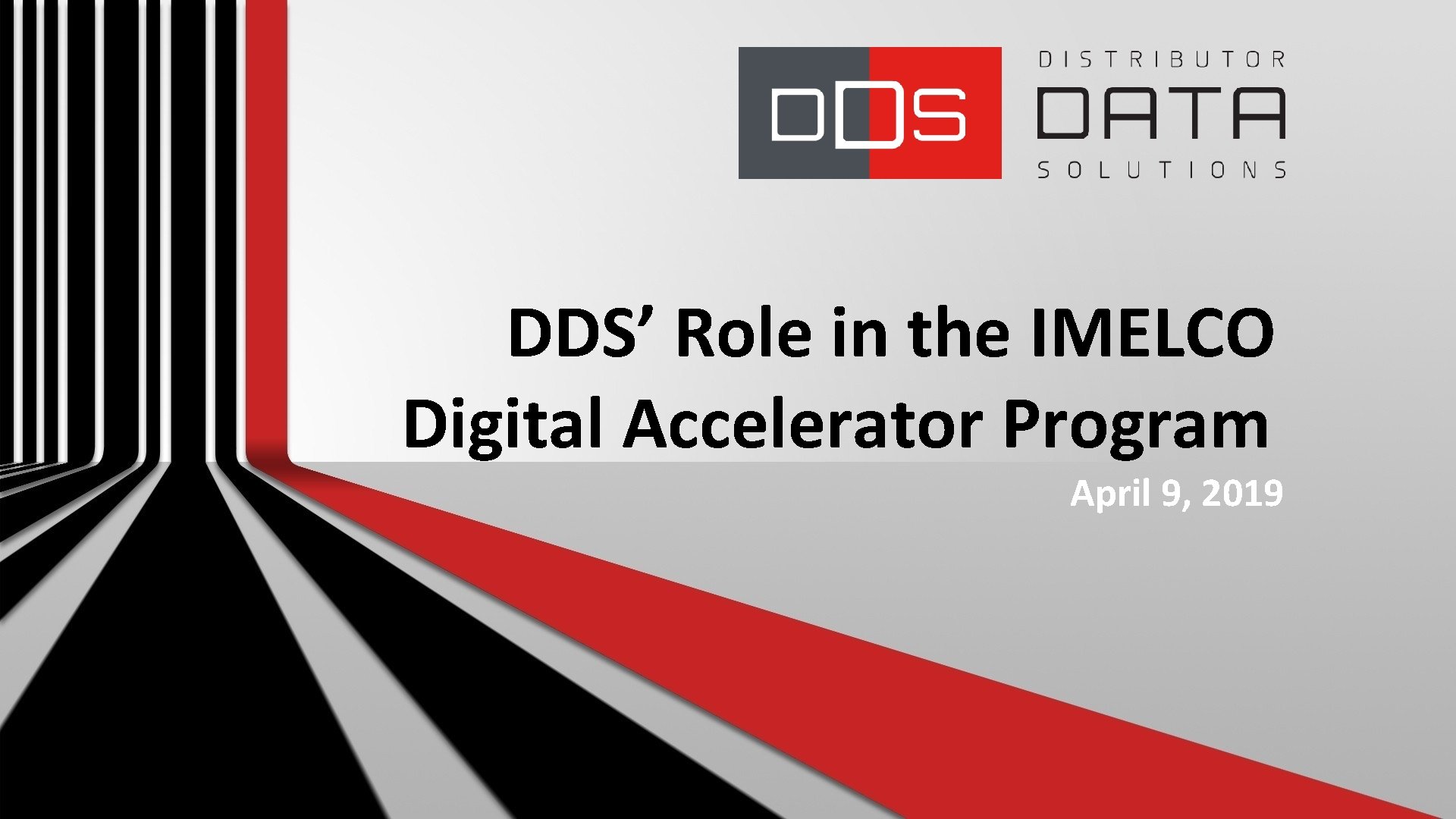 DDS

DISTRIBUTOR
DATA
SOLUTIONS

DDS’ Role in the IMELCO Digital Accelerator Program

April 9, 2019